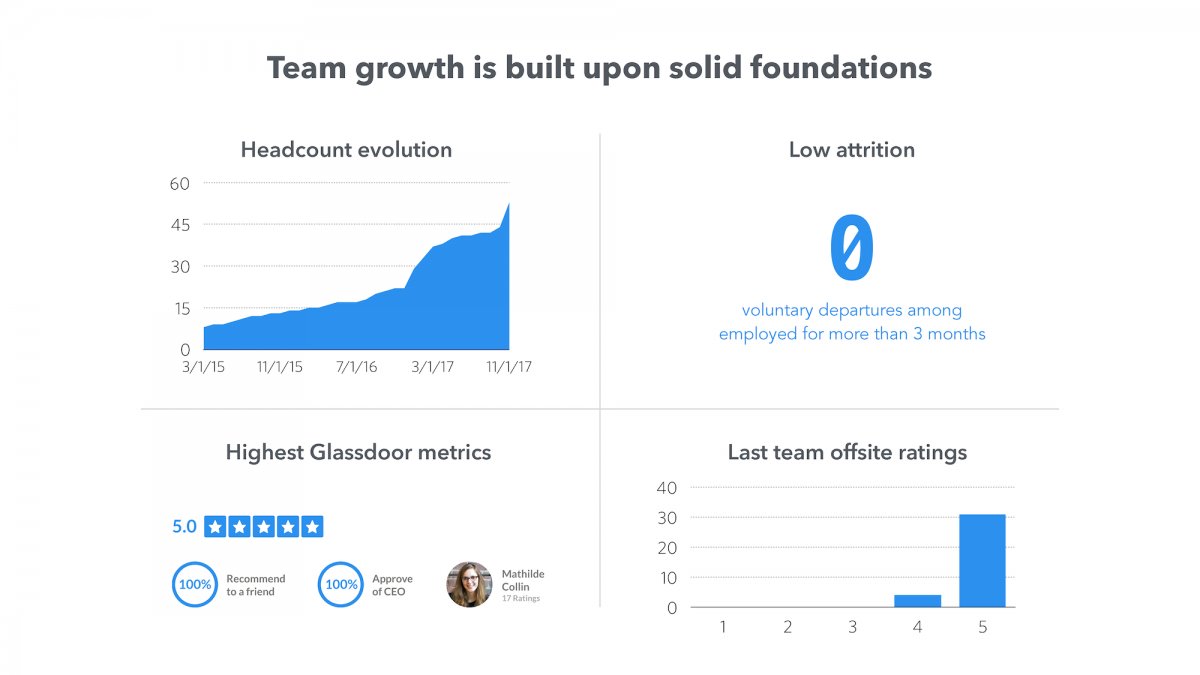 Team growth is built upon solid foundations

Headcount evolution

60
45
30
15
0
3/1/15 11/1/15 7/1/16 3/1/17 11/1/17

Low attrition

0

voluntary departures among employed for more than 3 months

Highest Glassdoor metrics

5.0

100% Recommend to a friend

100% Approve of CEO

Mathilde Collin
17 Ratings

Last team offsite ratings

40
30
20
10
0
1 2 3 4 5